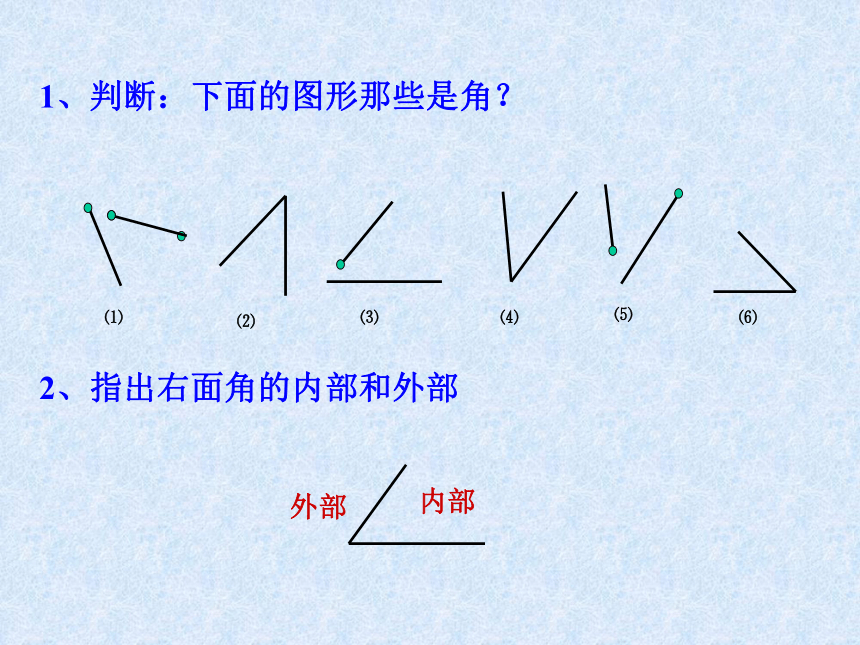 1、判断：下面的图形那些是角？

(1)

(2)

(3)

(4)

(5)

(6)

2、指出右面角的内部和外部

外部

内部